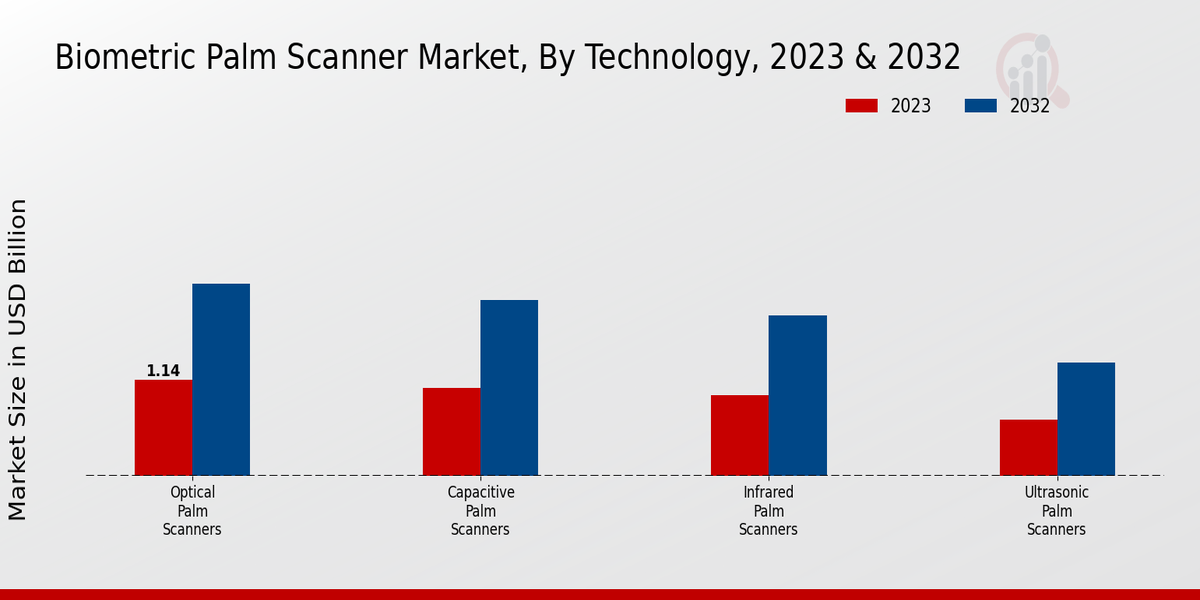 Biometric Palm Scanner Market, By Technology, 2023 & 2032

2023
2032

Market Size in USD Billion

1.14

Optical Palm Scanners

Capacitive Palm Scanners

Infrared Palm Scanners

Ultrasonic Palm Scanners